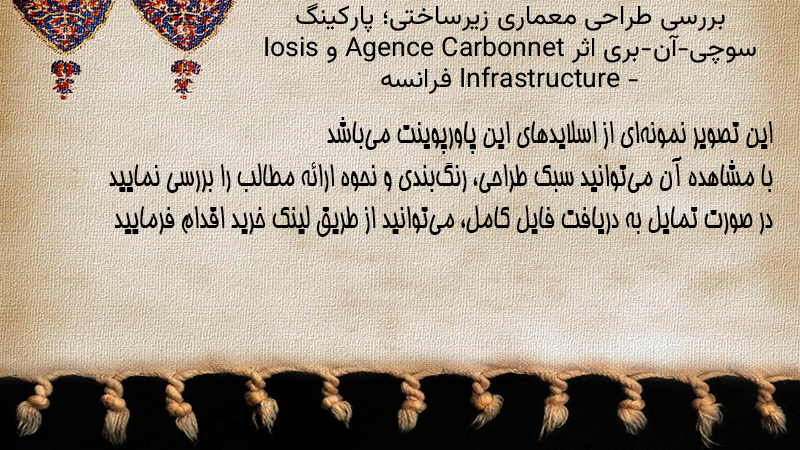 بررسی طراحی معماری زیرساختی؛ پارکینگ سوچی-آن-بری اثر Agence Carbonnet و Iosis Infrastructure - فرانسه

این تصویر نمونه‌ای از اسلایدهای این پاورپوینت می‌باشد
با مشاهده آن می‌توانید سبک طراحی، رنگ‌بندی و نحوه ارائه مطالب را بررسی نمایید
در صورت تمایل به دریافت فایل کامل، می‌توانید از طریق لینک خرید اقدام فرمایید